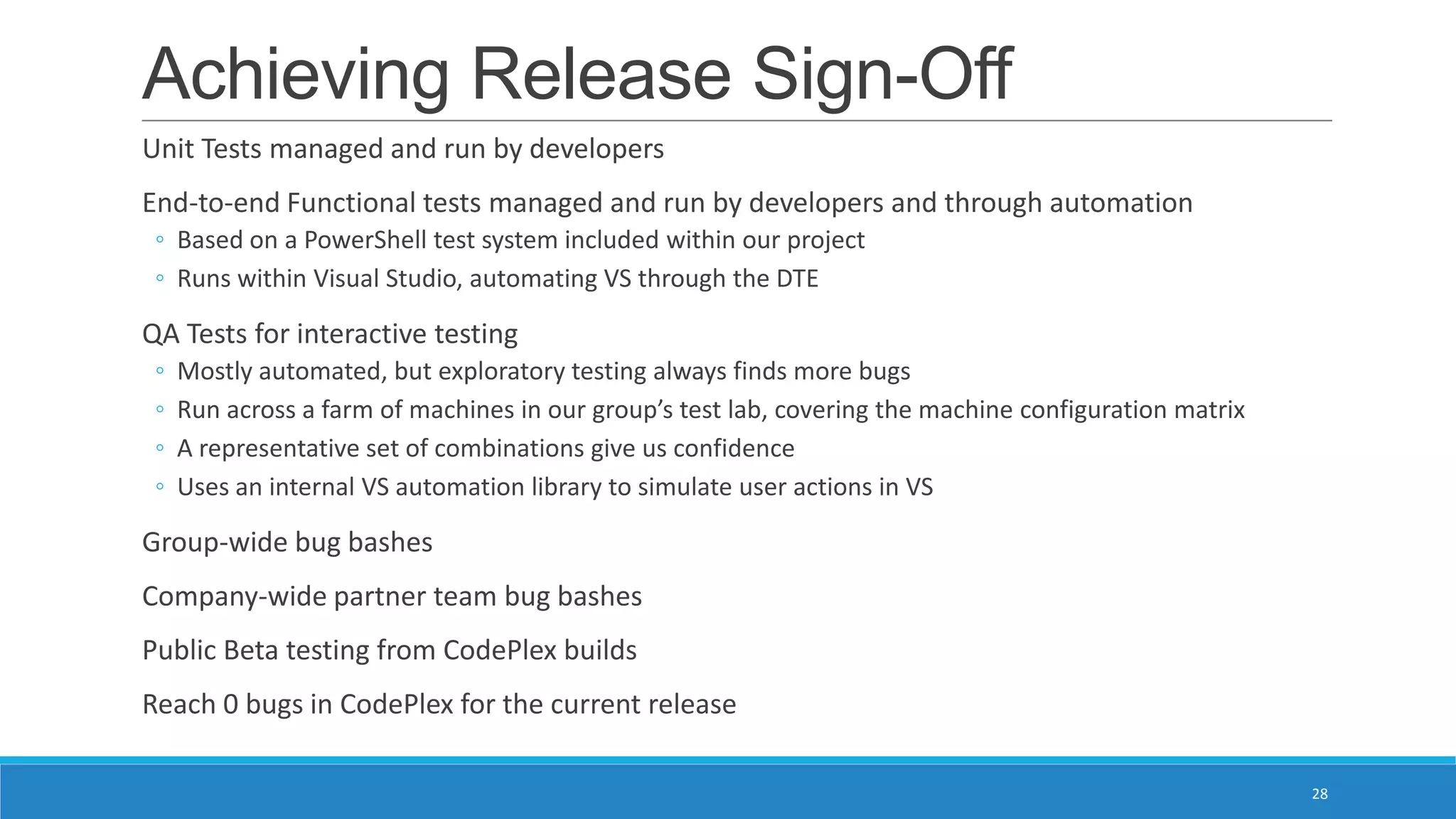 Achieving Release Sign-Off

Unit Tests managed and run by developers

End-to-end Functional tests managed and run by developers and through automation
◦ Based on a PowerShell test system included within our project
◦ Runs within Visual Studio, automating VS through the DTE

QA Tests for interactive testing
◦ Mostly automated, but exploratory testing always finds more bugs
◦ Run across a farm of machines in our group's test lab, covering the machine configuration matrix
◦ A representative set of combinations give us confidence
◦ Uses an internal VS automation library to simulate user actions in VS

Group-wide bug bashes

Company-wide partner team bug bashes

Public Beta testing from CodePlex builds

Reach 0 bugs in CodePlex for the current release

28